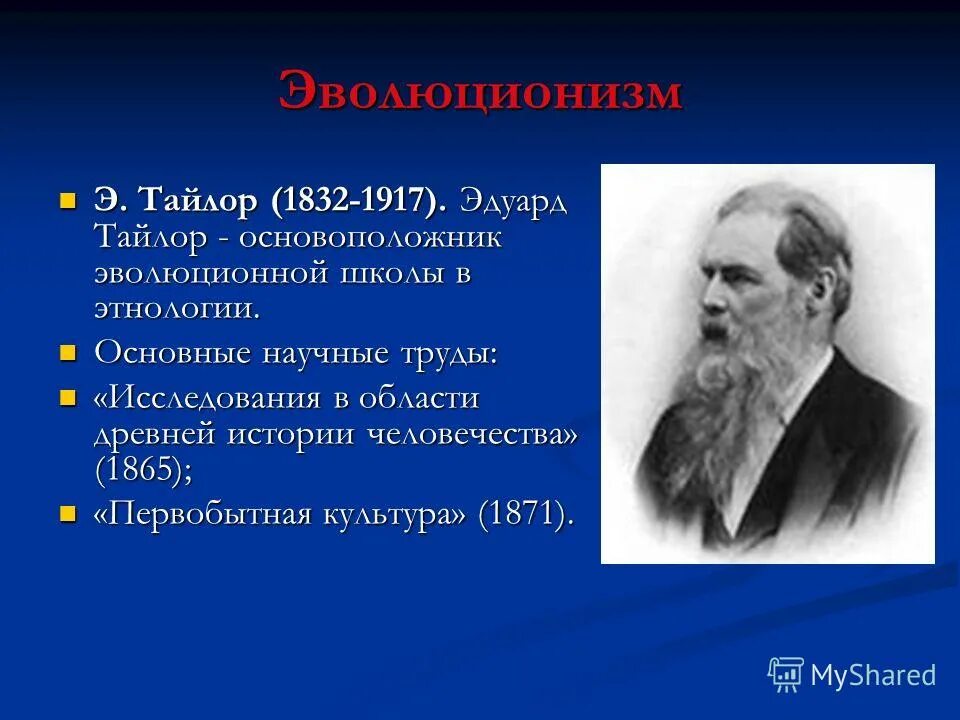 Эволюционизм

Э. Тайлор (1832-1917). Эдуард Тайлор - основоположник эволюционной школы в этнологии.

Основные научные труды:

«Исследования в области древней истории человечества» (1865);

«Первобытная культура» (1871).

MyShared